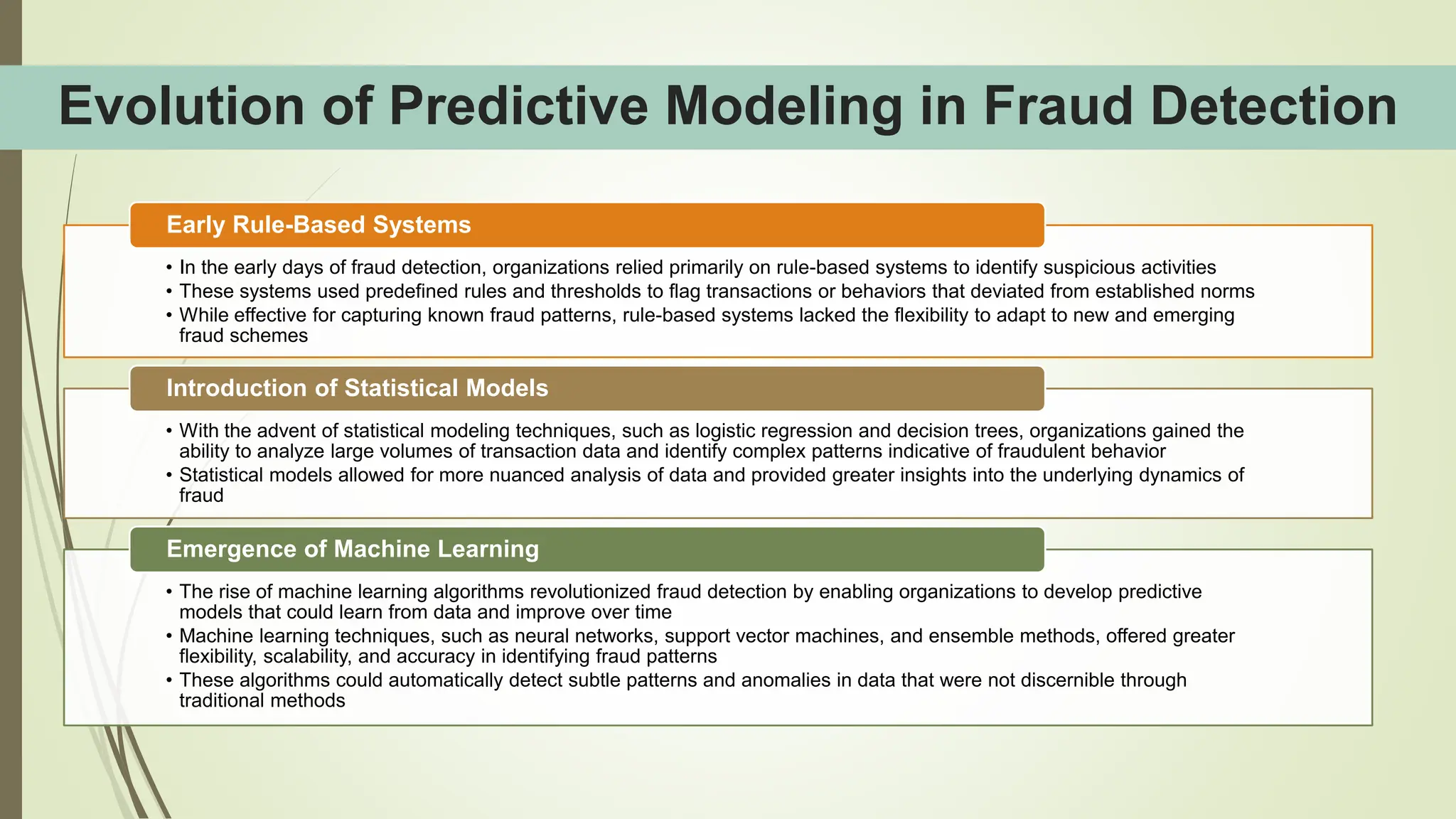 Evolution of Predictive Modeling in Fraud Detection

Early Rule-Based Systems

• In the early days of fraud detection, organizations relied primarily on rule-based systems to identify suspicious activities
• These systems used predefined rules and thresholds to flag transactions or behaviors that deviated from established norms
• While effective for capturing known fraud patterns, rule-based systems lacked the flexibility to adapt to new and emerging fraud schemes

Introduction of Statistical Models

• With the advent of statistical modeling techniques, such as logistic regression and decision trees, organizations gained the ability to analyze large volumes of transaction data and identify complex patterns indicative of fraudulent behavior
• Statistical models allowed for more nuanced analysis of data and provided greater insights into the underlying dynamics of fraud

Emergence of Machine Learning

• The rise of machine learning algorithms revolutionized fraud detection by enabling organizations to develop predictive models that could learn from data and improve over time
• Machine learning techniques, such as neural networks, support vector machines, and ensemble methods, offered greater flexibility, scalability, and accuracy in identifying fraud patterns
• These algorithms could automatically detect subtle patterns and anomalies in data that were not discernible through traditional methods